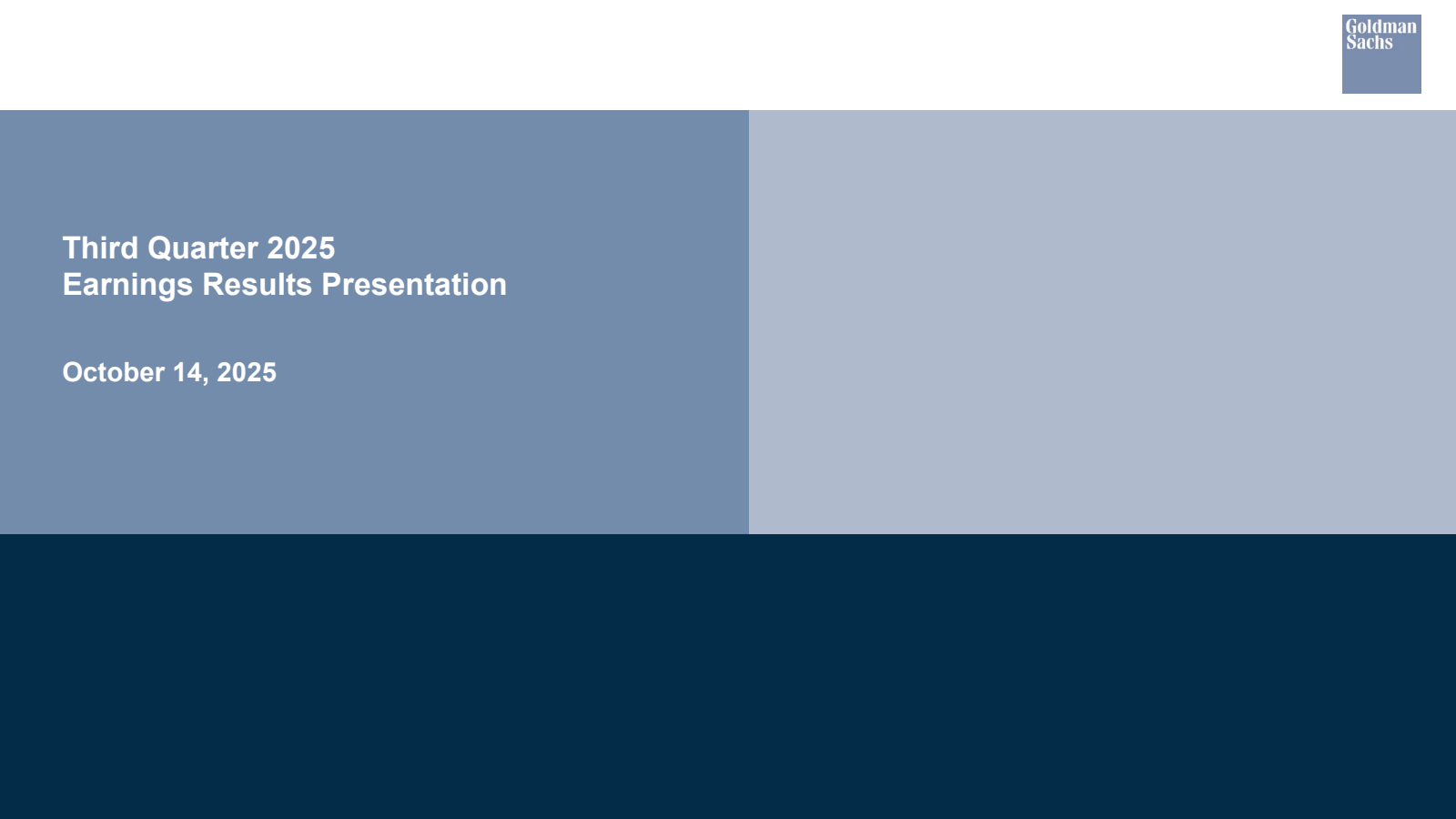 Goldman Sachs

Third Quarter 2025
Earnings Results Presentation

October 14, 2025